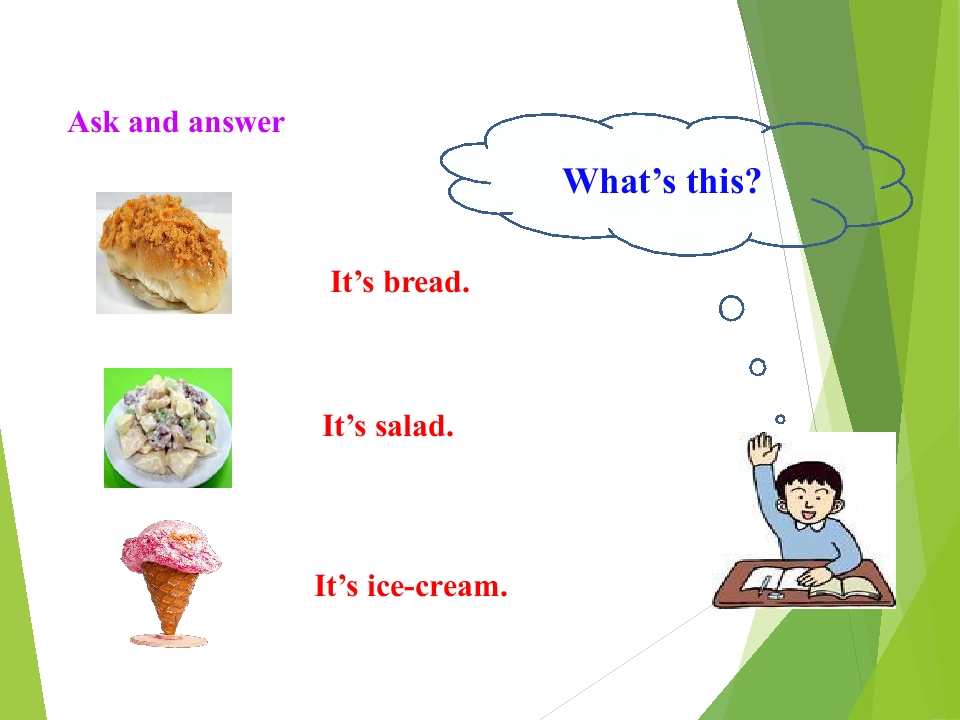 Ask and answer

What’s this?

It’s bread.

It’s salad.

It’s ice-cream.